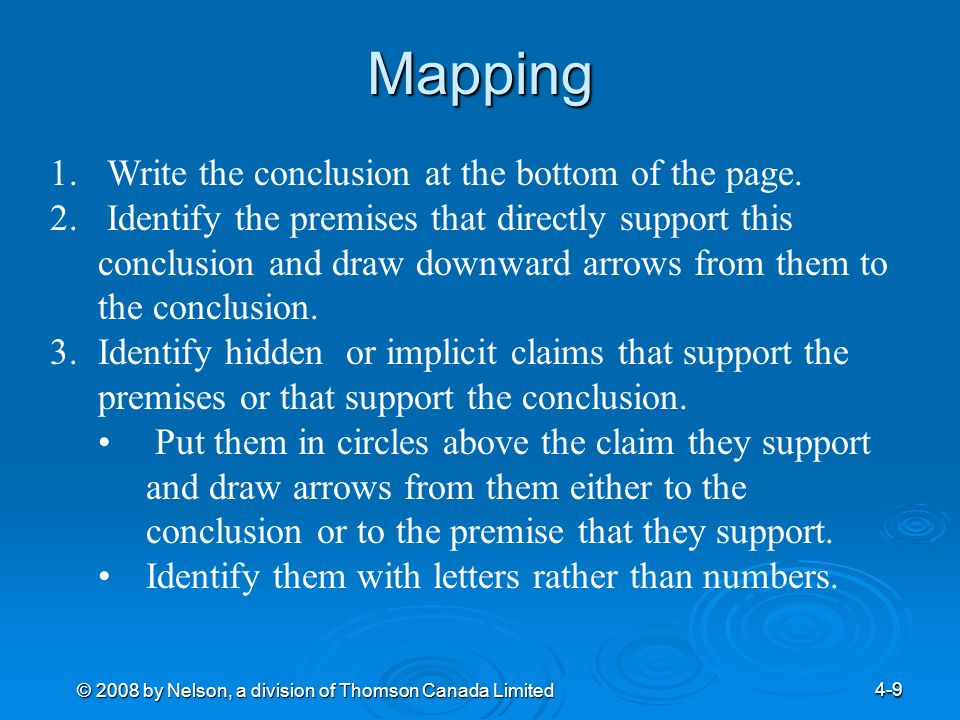 Mapping

1. Write the conclusion at the bottom of the page.
2. Identify the premises that directly support this conclusion and draw downward arrows from them to the conclusion.
3. Identify hidden or implicit claims that support the premises or that support the conclusion.
• Put them in circles above the claim they support and draw arrows from them either to the conclusion or to the premise that they support.
• Identify them with letters rather than numbers.

© 2008 by Nelson, a division of Thomson Canada Limited

4-9